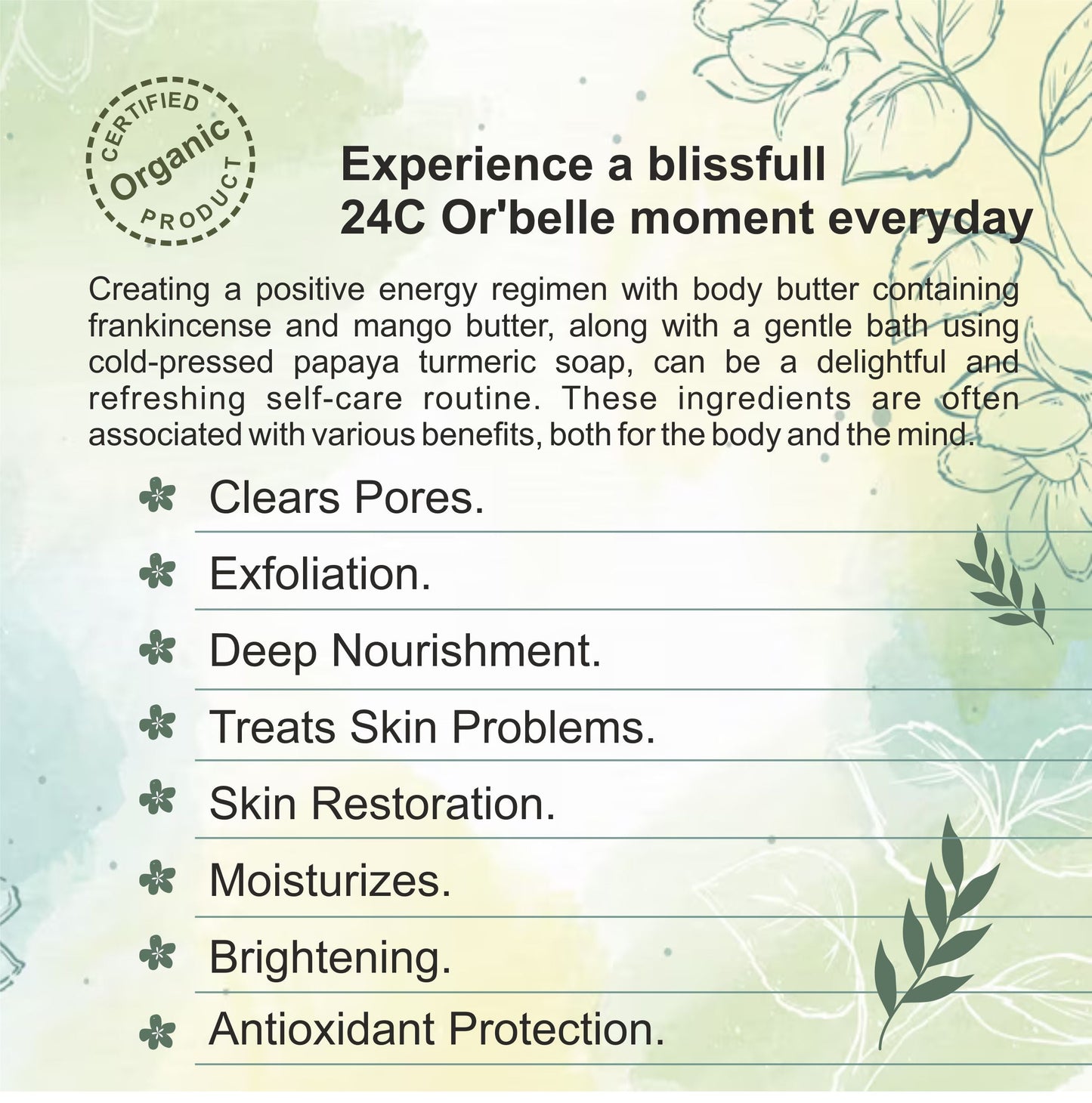 CERTIFIED Organic PRODUCT

Experience a blissfull 24C Or'belle moment everyday

Creating a positive energy regimen with body butter containing frankincense and mango butter, along with a gentle bath using cold-pressed papaya turmeric soap, can be a delightful and refreshing self-care routine. These ingredients are often associated with various benefits, both for the body and the mind.

Clears Pores.

Exfoliation.

Deep Nourishment.

Treats Skin Problems.

Skin Restoration.

Moisturizes.

Brightening.

Antioxidant Protection.